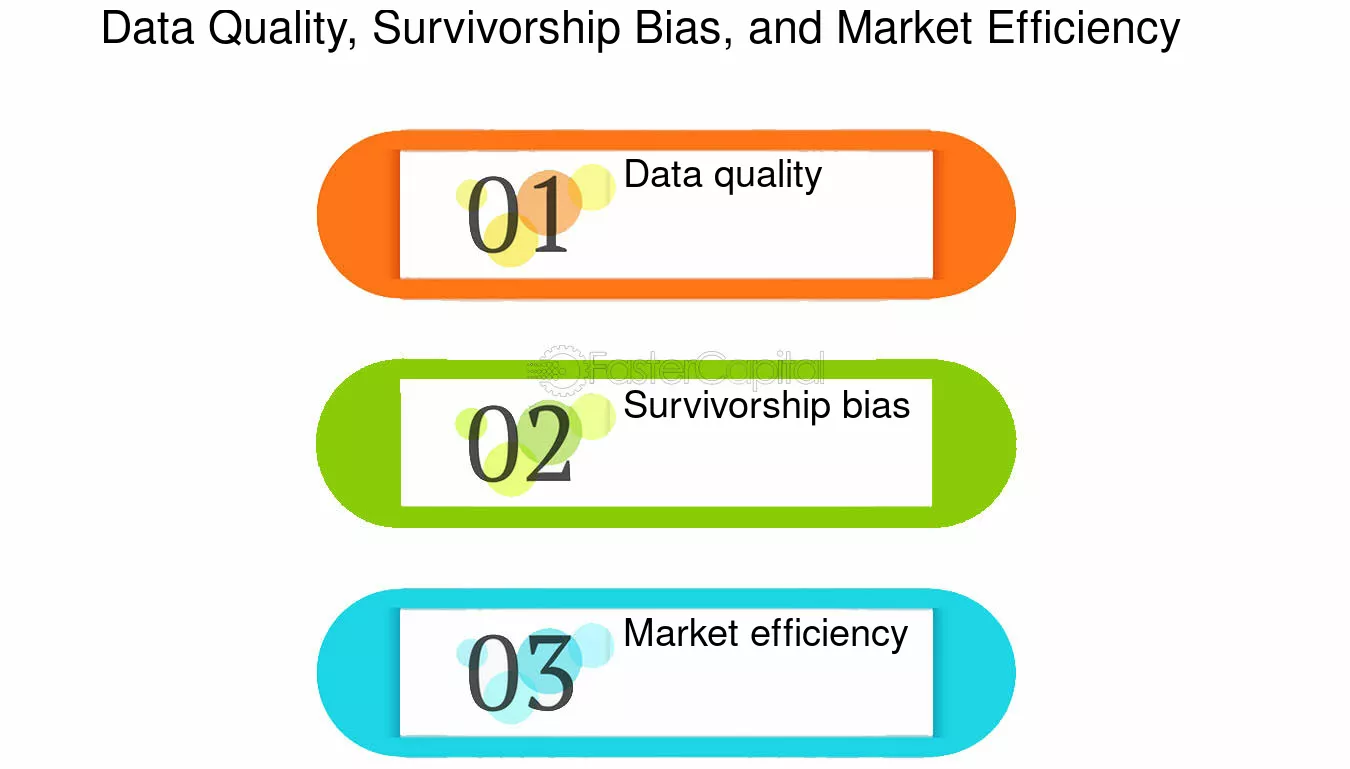 Data Quality, Survivorship Bias, and Market Efficiency

01 Data quality

FasterCapital

02 Survivorship bias

03 Market efficiency